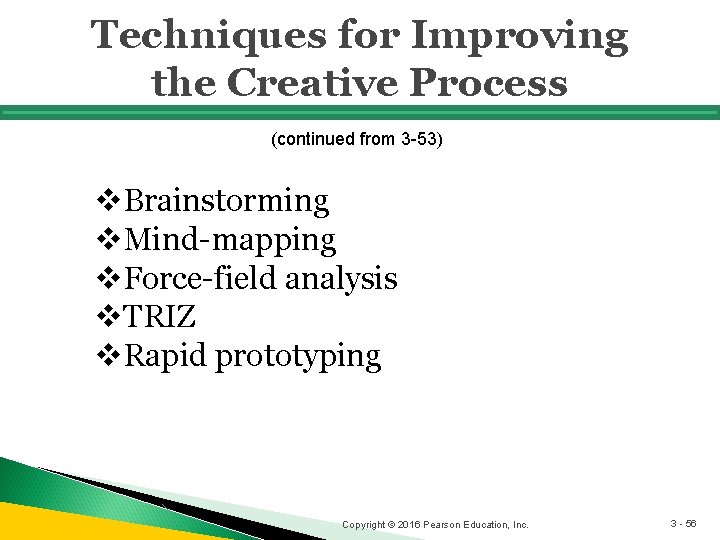 Techniques for Improving the Creative Process

(continued from 3-53)

❖Brainstorming
❖Mind-mapping
❖Force-field analysis
❖TRIZ
❖Rapid prototyping

Copyright © 2016 Pearson Education, Inc.

3 - 56